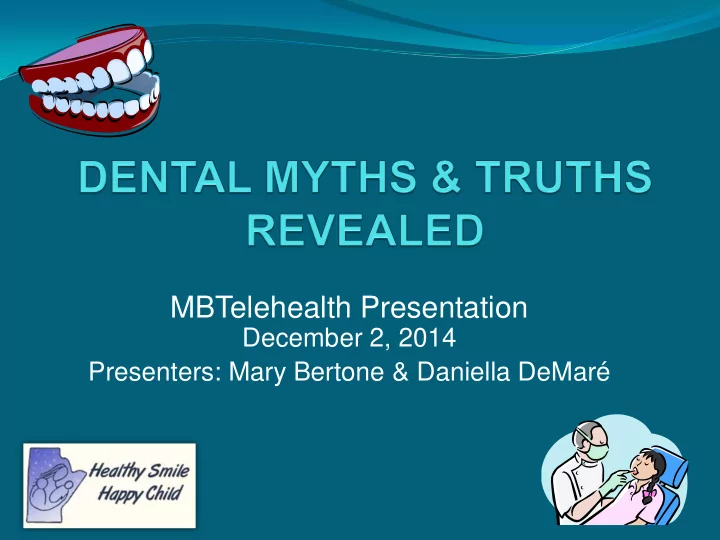 DENTAL MYTHS & TRUTHS REVEALED

MBTelehealth Presentation
December 2, 2014
Presenters: Mary Bertone & Daniella DeMaré

Healthy Smile
Happy Child